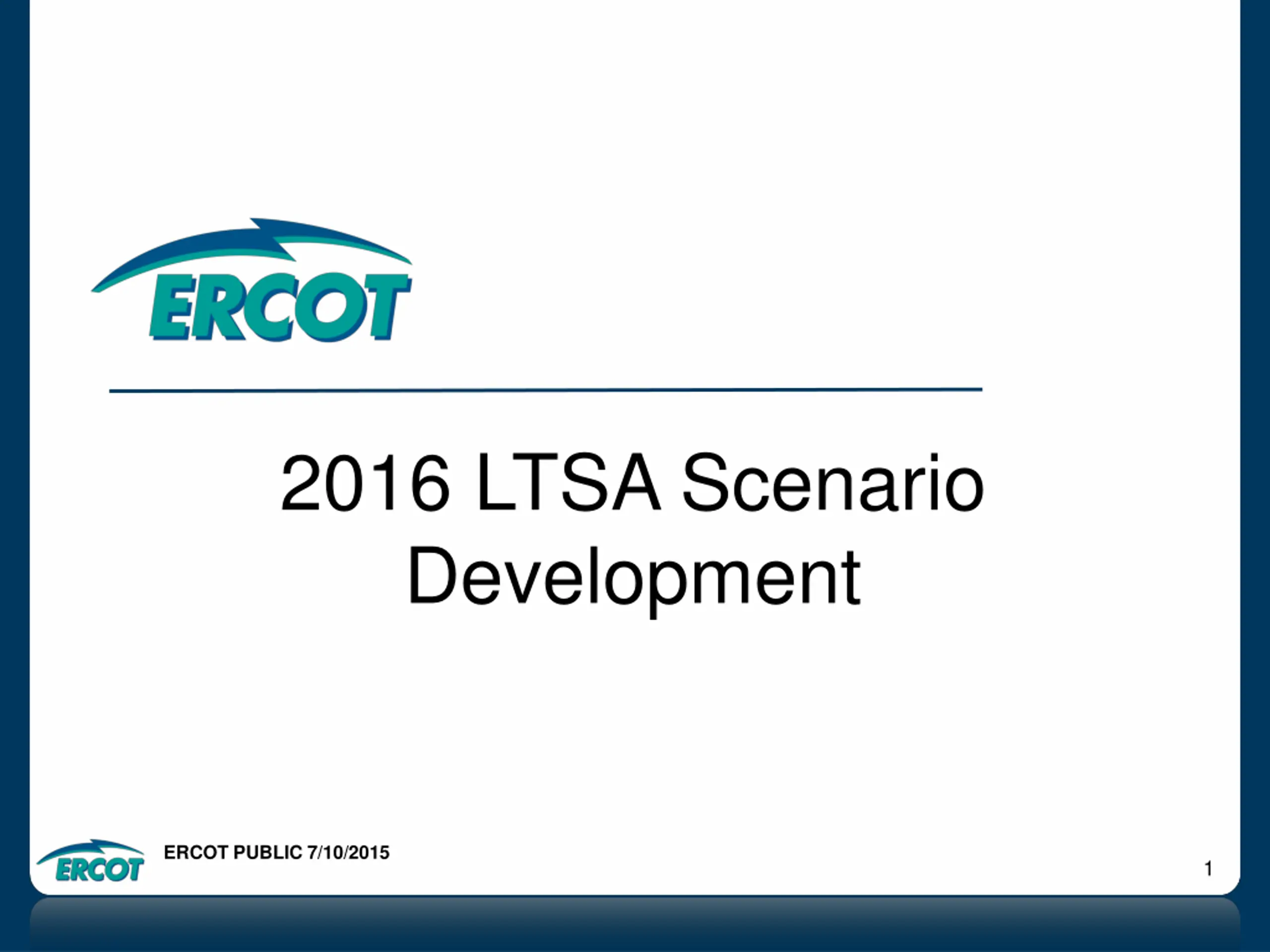 ERCOT

2016 LTSA Scenario Development

ERCOT

ERCOT PUBLIC 7/10/2015

1